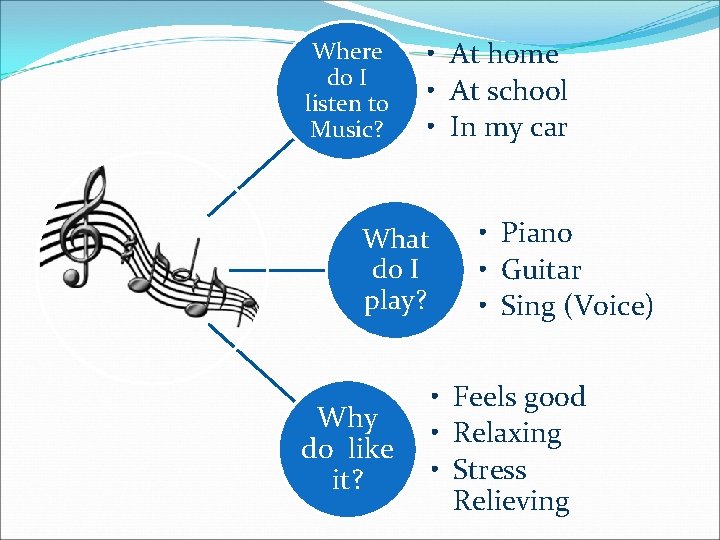 Where do I listen to Music?

• At home
• At school
• In my car

What do I play?

• Piano
• Guitar
• Sing (Voice)

Why do like it?

• Feels good
• Relaxing
• Stress Relieving